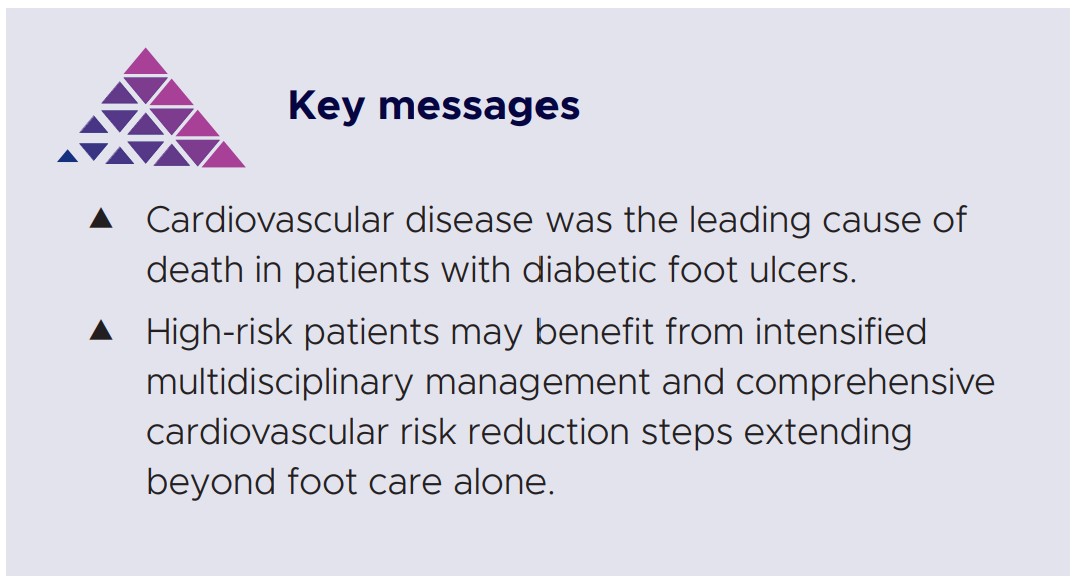 Key messages

▲ Cardiovascular disease was the leading cause of death in patients with diabetic foot ulcers.

▲ High-risk patients may benefit from intensified multidisciplinary management and comprehensive cardiovascular risk reduction steps extending beyond foot care alone.